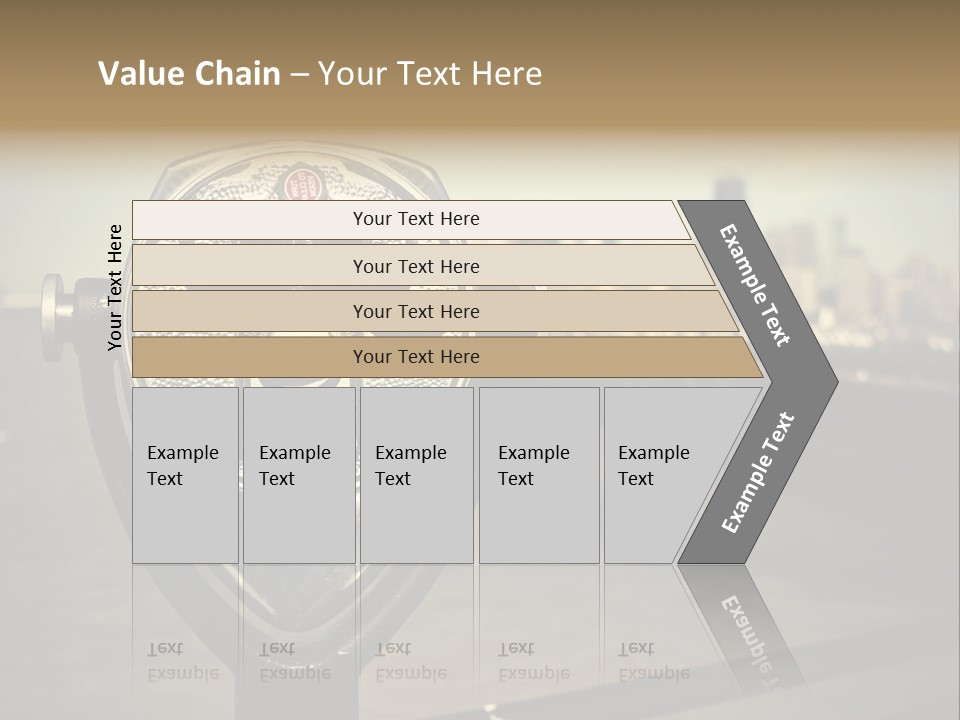 Value Chain – Your Text Here

Your Text Here

Your Text Here

Your Text Here

Your Text Here

Your Text Here

Example Text

Example Text

Example Text

Example Text

Example Text

Example Text

Example Text